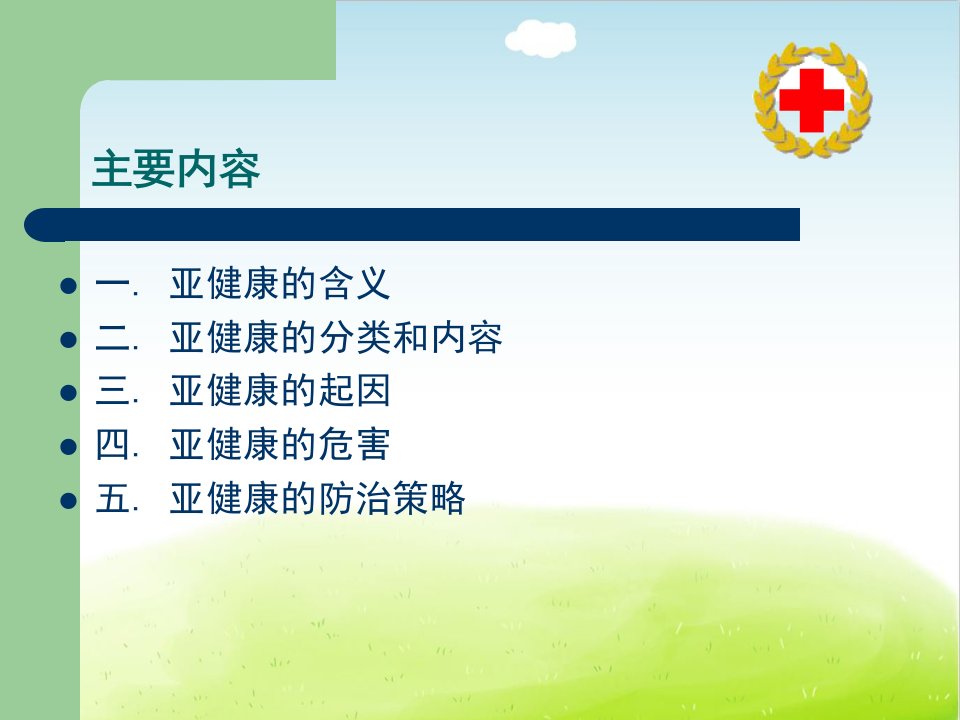 主要内容

- 一. 亚健康的含义
- 二. 亚健康的分类和内容
- 三. 亚健康的起因
- 四. 亚健康的危害
- 五. 亚健康的防治策略